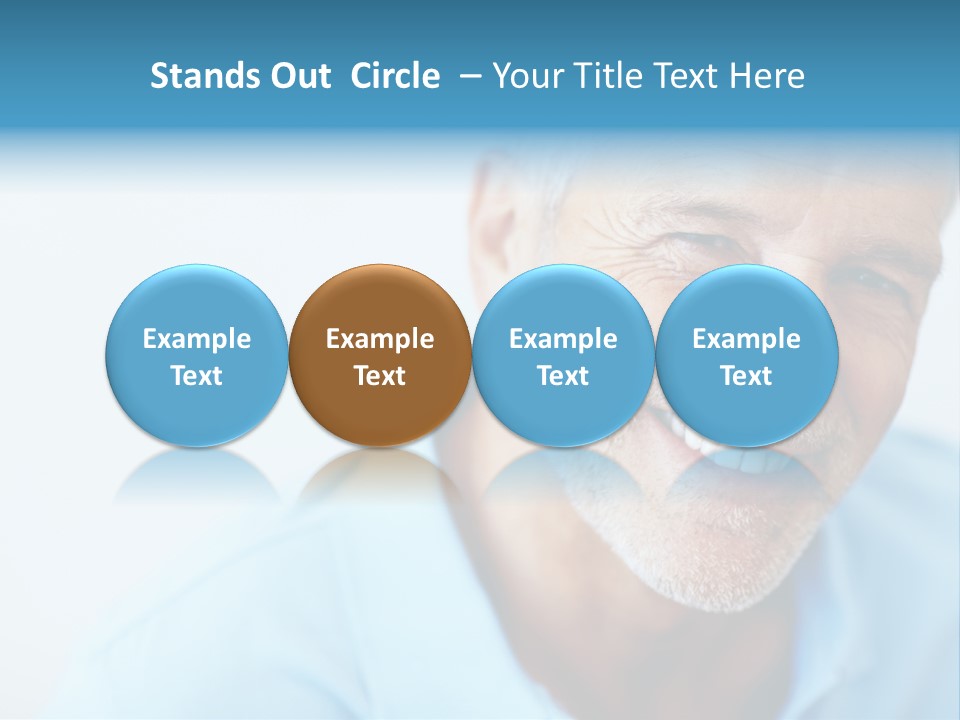 Stands Out Circle – Your Title Text Here

Example Text

Example Text

Example Text

Example Text